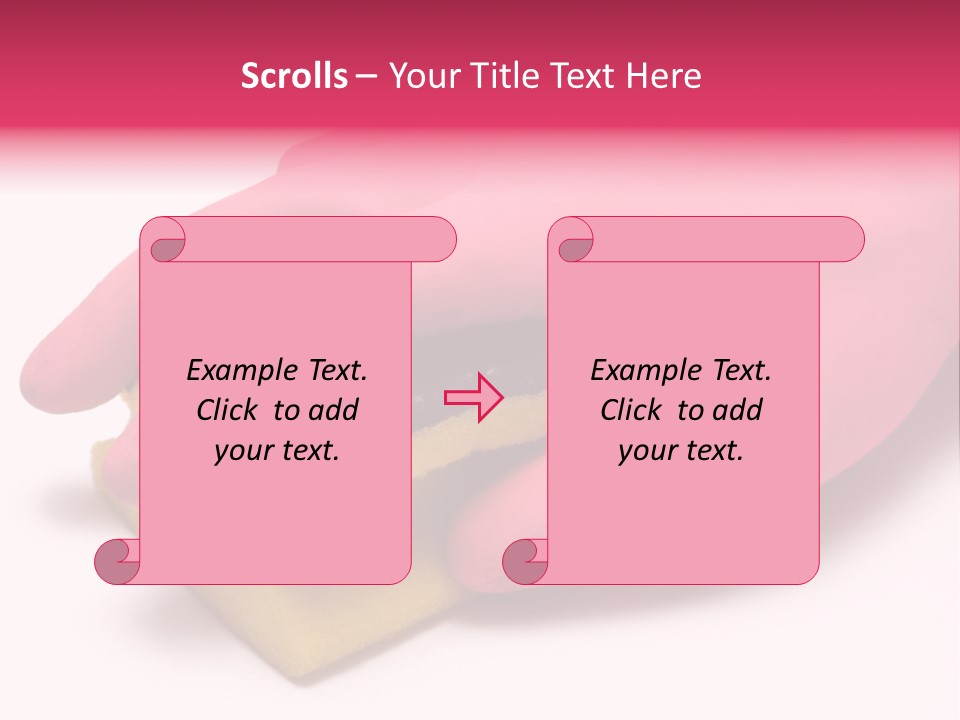 Scrolls – Your Title Text Here

Example Text. Click to add your text.

Example Text. Click to add your text.